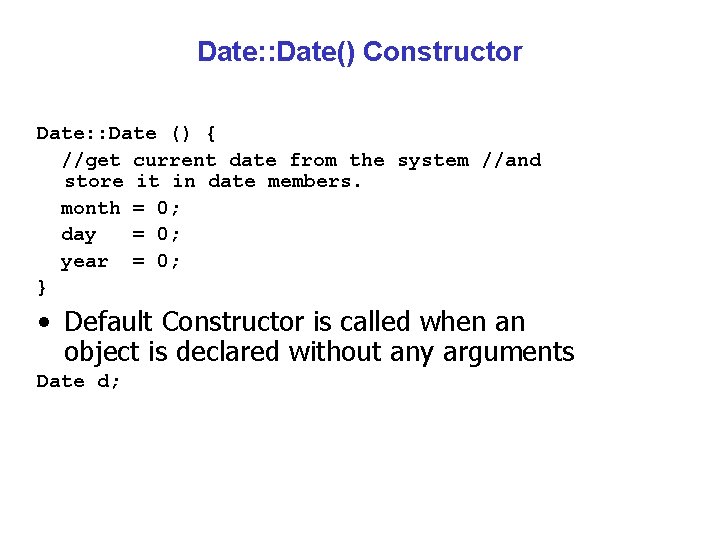 Date::Date() Constructor

Date::Date () {
//get current date from the system //and store it in date members.
month = 0;
day = 0;
year = 0;
}

• Default Constructor is called when an object is declared without any arguments

Date d;